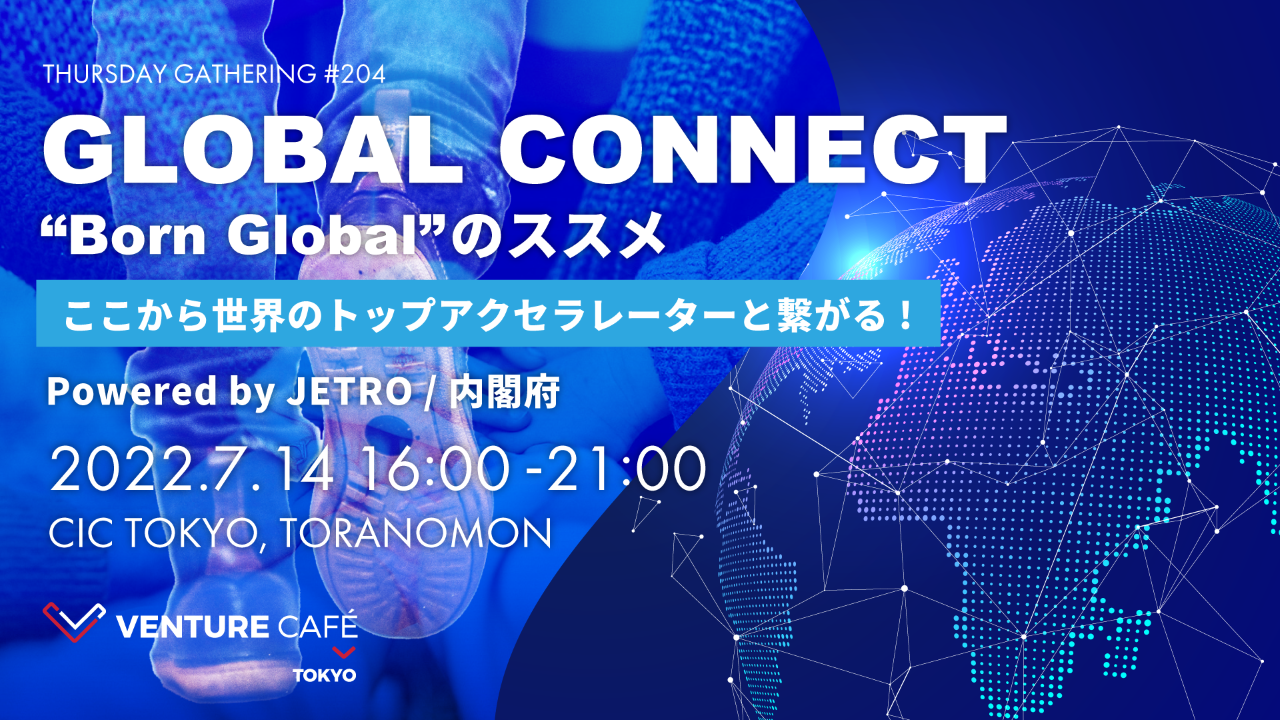 THURSDAY GATHERING #204

GLOBAL CONNECT

“Born Global”のススメ

ここから世界のトップアクセラレーターと繋がる！

Powered by JETRO / 内閣府

2022.7.14 16:00 -21:00

CIC TOKYO, TORANOMON

VENTURE CAFÉ TOKYO